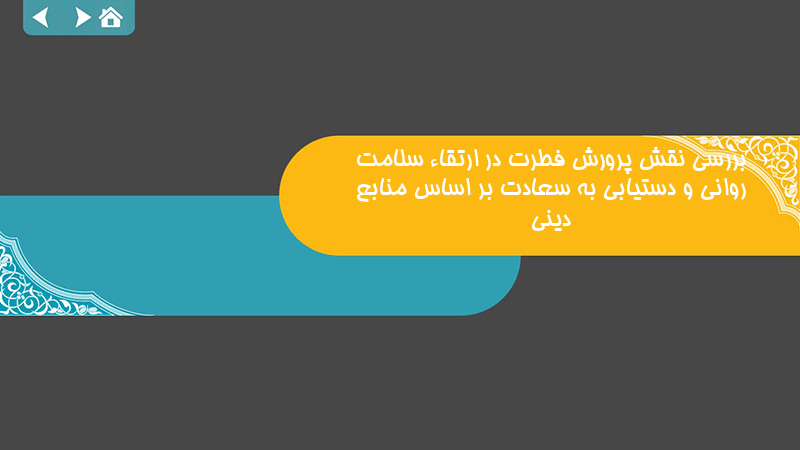 بررسی نقش پرورش فطرت در ارتقاء سلامت روانی و دستیابی به سعادت بر اساس منابع دینی